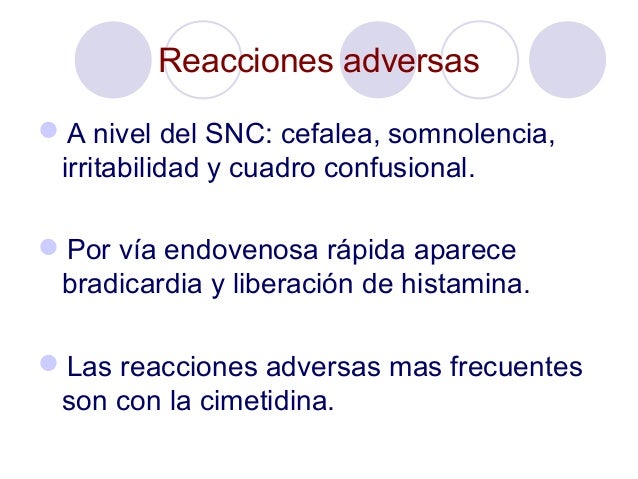 Reacciones adversas

A nivel del SNC: cefalea, somnolencia, irritabilidad y cuadro confusional.

Por vía endovenosa rápida aparece bradicardia y liberación de histamina.

Las reacciones adversas mas frecuentes son con la cimetidina.